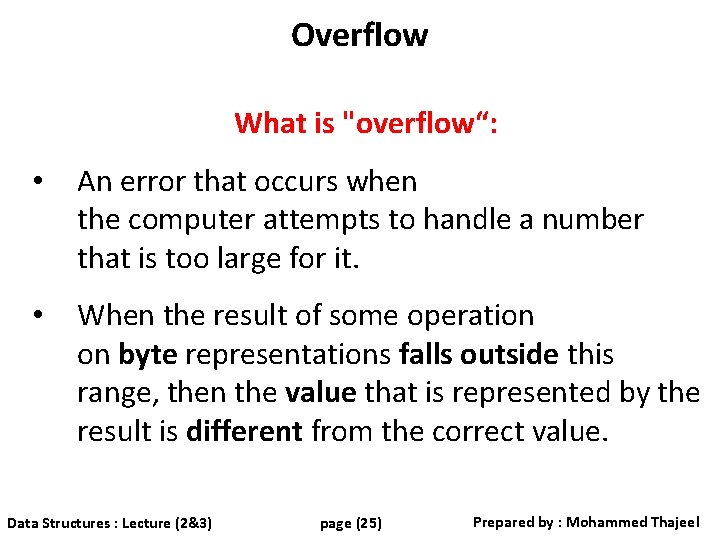 Overflow

What is "overflow“:

• An error that occurs when the computer attempts to handle a number that is too large for it.

• When the result of some operation on byte representations falls outside this range, then the value that is represented by the result is different from the correct value.

Data Structures : Lecture (2&3)

page (25)

Prepared by : Mohammed Thajeel